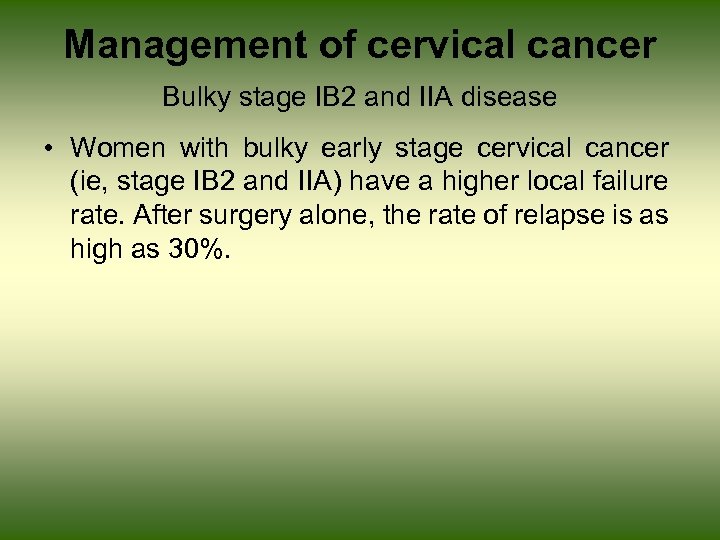 Management of cervical cancer

Bulky stage IB2 and IIA disease

• Women with bulky early stage cervical cancer (ie, stage IB2 and IIA) have a higher local failure rate. After surgery alone, the rate of relapse is as high as 30%.